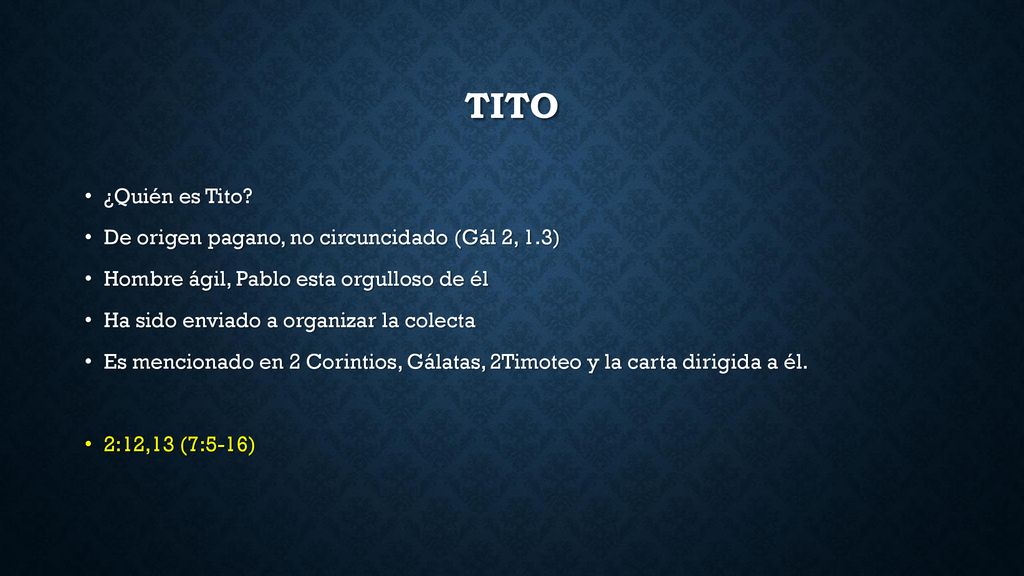 TITO

• ¿Quién es Tito?

• De origen pagano, no circuncidado (Gál 2, 1.3)

• Hombre ágil, Pablo esta orgulloso de él

• Ha sido enviado a organizar la colecta

• Es mencionado en 2 Corintios, Gálatas, 2Timoteo y la carta dirigida a él.

• 2:12,13 (7:5-16)